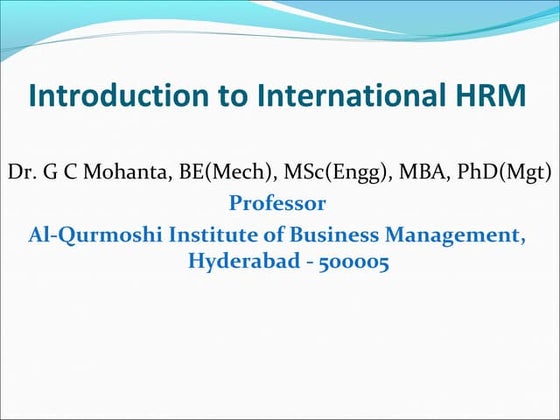 Introduction to International HRM

Dr. G C Mohanta, BE(Mech), MSc(Engg), MBA, PhD(Mgt)
Professor
Al-Qurmoshi Institute of Business Management, Hyderabad - 500005